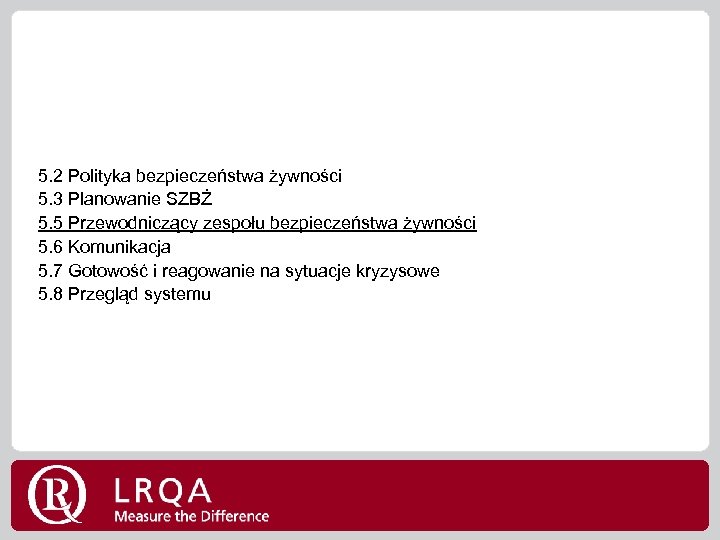 5.2 Polityka bezpieczeństwa żywności
5.3 Planowanie SZBŻ
5.5 Przewodniczący zespołu bezpieczeństwa żywności
5.6 Komunikacja
5.7 Gotowość i reagowanie na sytuacje kryzysowe
5.8 Przegląd systemu

LRQA
Measure the Difference